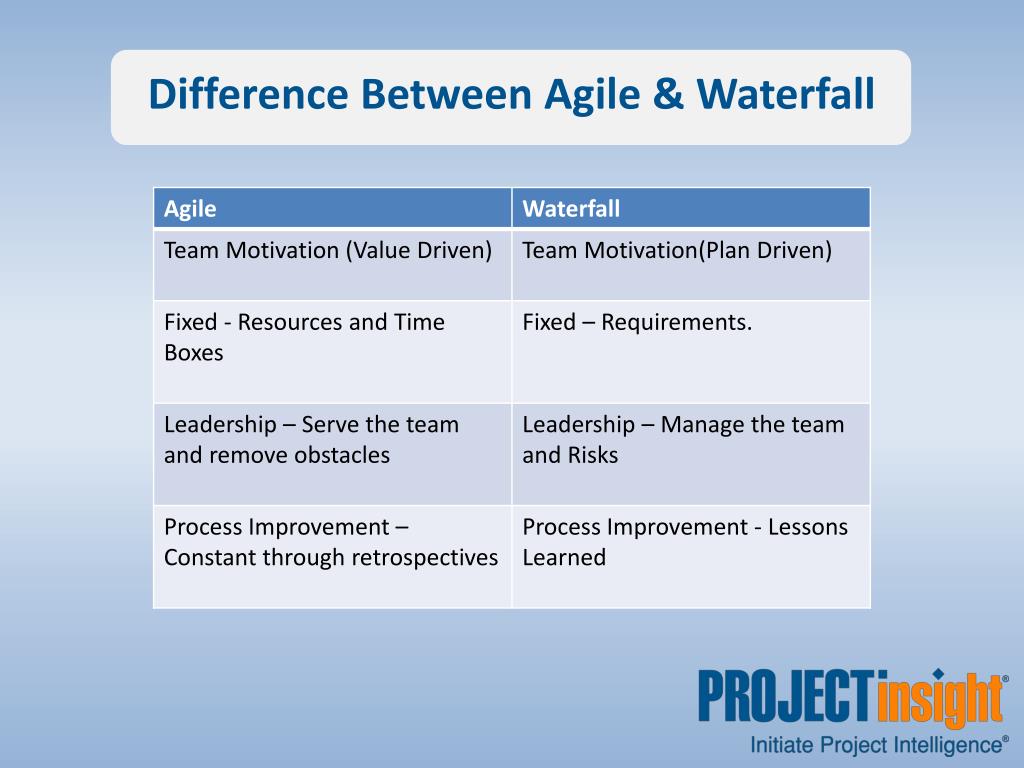 Difference Between Agile & Waterfall

| Agile | Waterfall |
|---|---|
| Team Motivation (Value Driven) | Team Motivation(Plan Driven) |
| Fixed - Resources and Time Boxes | Fixed – Requirements. |
| Leadership – Serve the team and remove obstacles | Leadership – Manage the team and Risks |
| Process Improvement – Constant through retrospectives | Process Improvement - Lessons Learned |

PROJECTinsight®
Initiate Project Intelligence®